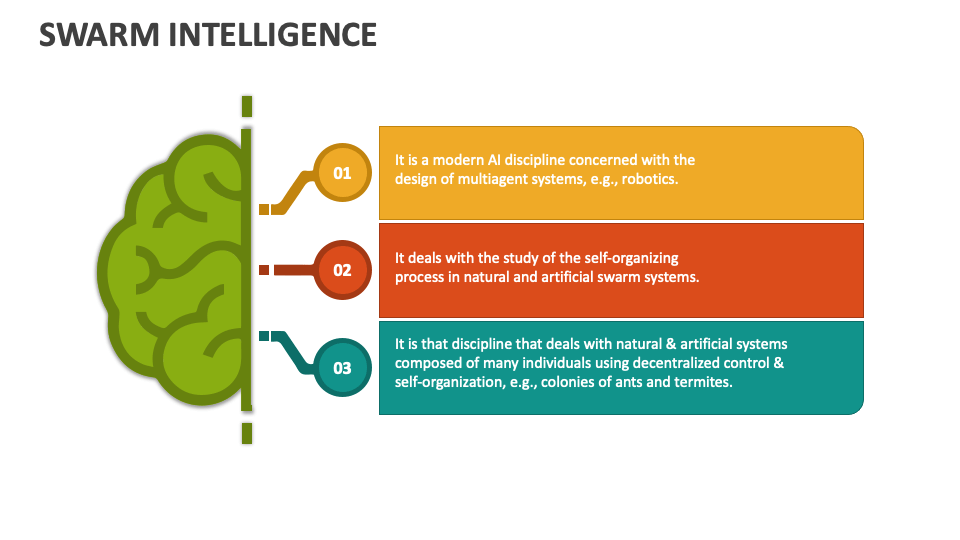 SWARM INTELLIGENCE

01

It is a modern AI discipline concerned with the design of multiagent systems, e.g., robotics.

02

It deals with the study of the self-organizing process in natural and artificial swarm systems.

03

It is that discipline that deals with natural & artificial systems composed of many individuals using decentralized control & self-organization, e.g., colonies of ants and termites.